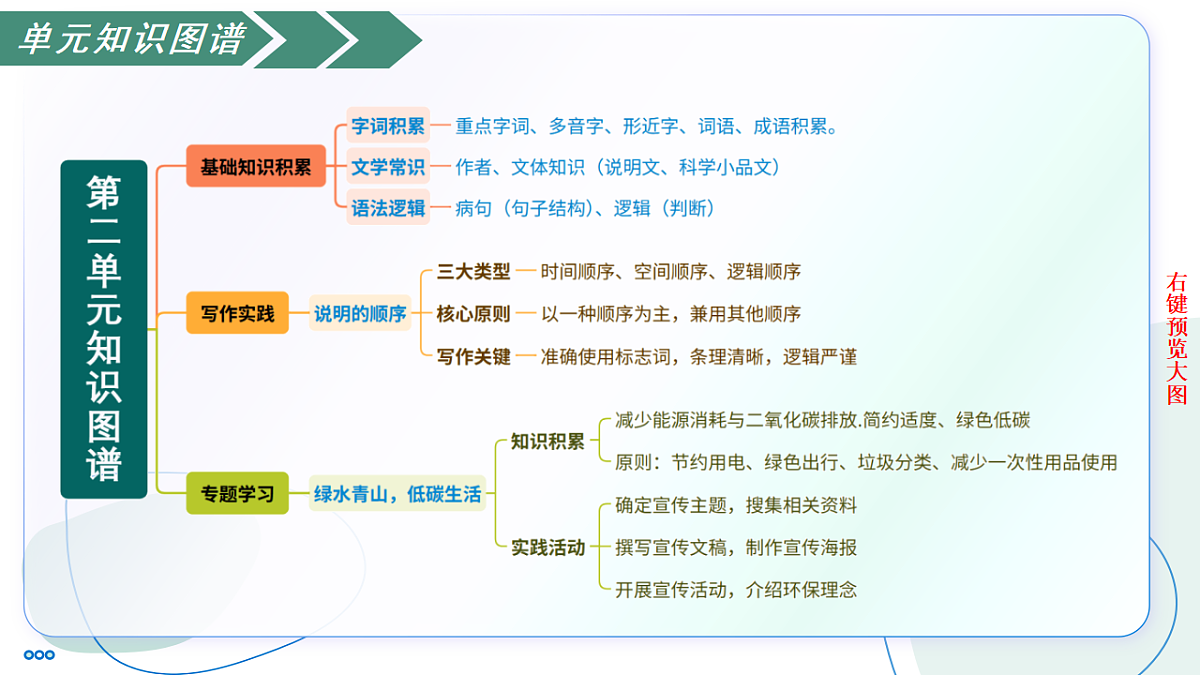 单元知识图谱

第二单元知识图谱

基础知识积累
字词积累 重点字词、多音字、形近字、词语、成语积累。
文学常识 作者、文体知识（说明文、科学小品文）
语法逻辑 病句（句子结构）、逻辑（判断）

写作实践
说明的顺序
三大类型 时间顺序、空间顺序、逻辑顺序
核心原则 以一种顺序为主，兼用其他顺序
写作关键 准确使用标志词，条理清晰，逻辑严谨

专题学习
绿水青山，低碳生活
知识积累
减少能源消耗与二氧化碳排放.简约适度、绿色低碳
原则：节约用电、绿色出行、垃圾分类、减少一次性用品使用
实践活动
确定宣传主题，搜集相关资料
撰写宣传文稿，制作宣传海报
开展宣传活动，介绍环保理念

右键预览大图